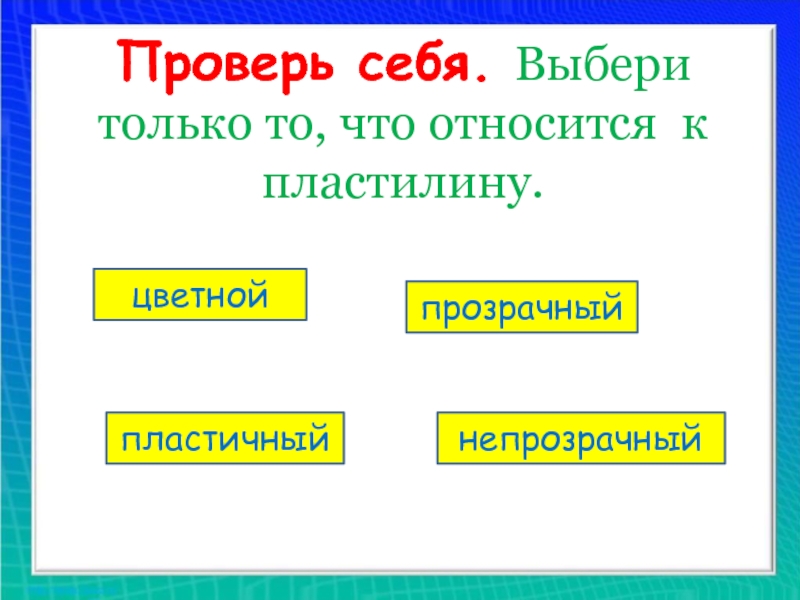 Проверь себя. Выбери только то, что относится к пластилину.

цветной

прозрачный

пластичный

непрозрачный